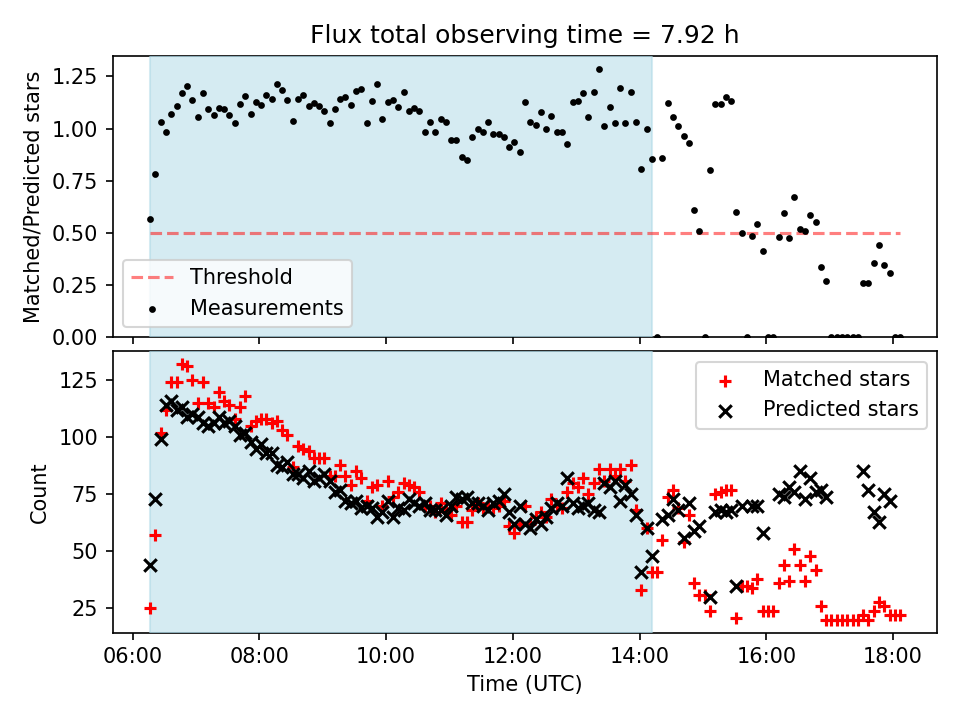 Flux total observing time = 7.92 h

Matched/Predicted stars

1.25
1.00
0.75
0.50
0.25
0.00

Threshold
Measurements

Count

125
100
75
50
25

Matched stars
Predicted stars

06:00
08:00
10:00
12:00
14:00
16:00
18:00

Time (UTC)